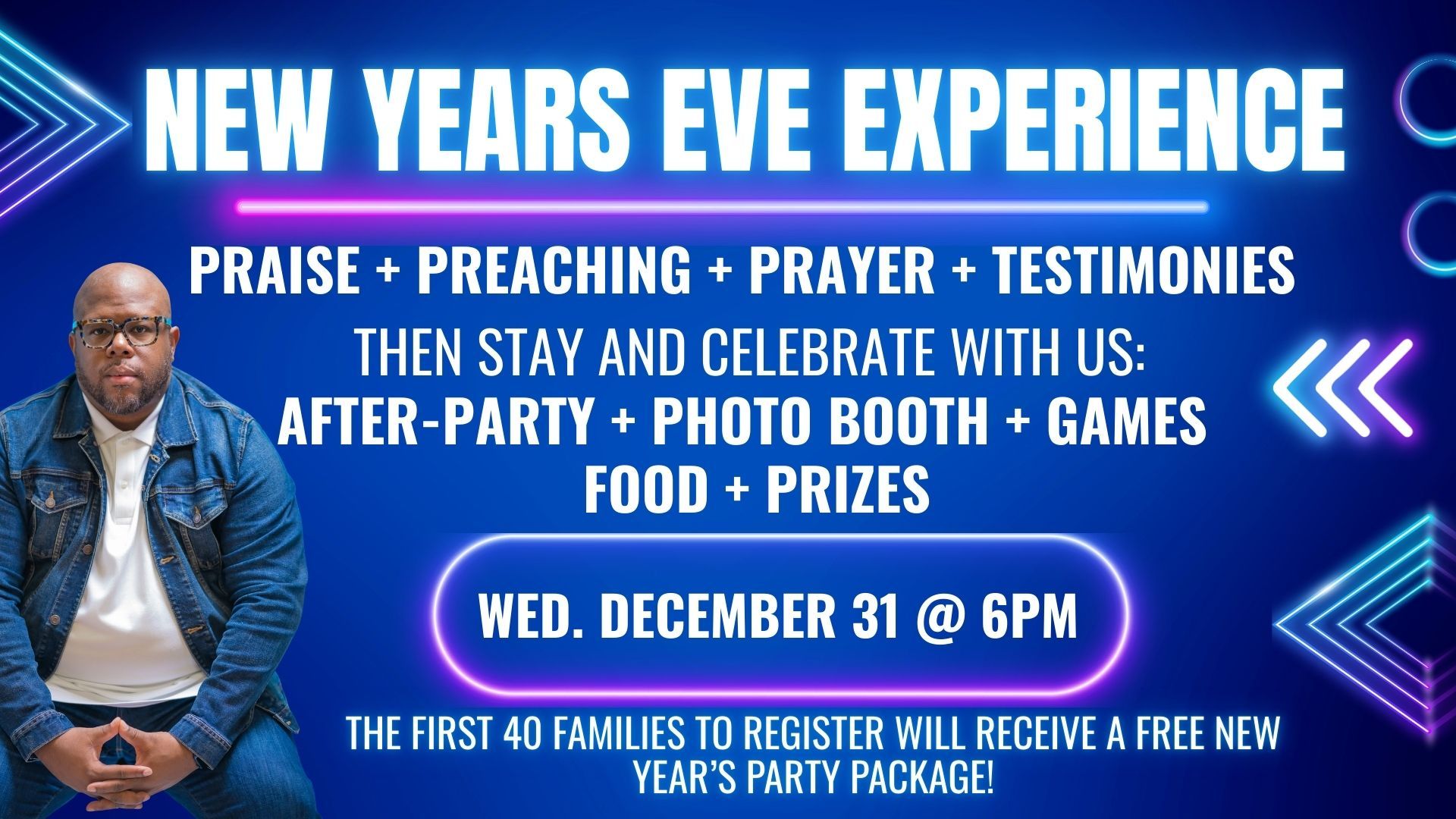 NEW YEARS EVE EXPERIENCE

PRAISE + PREACHING + PRAYER + TESTIMONIES

THEN STAY AND CELEBRATE WITH US:
AFTER-PARTY + PHOTO BOOTH + GAMES
FOOD + PRIZES

WED. DECEMBER 31 @ 6PM

THE FIRST 40 FAMILIES TO REGISTER WILL RECEIVE A FREE NEW YEAR'S PARTY PACKAGE!